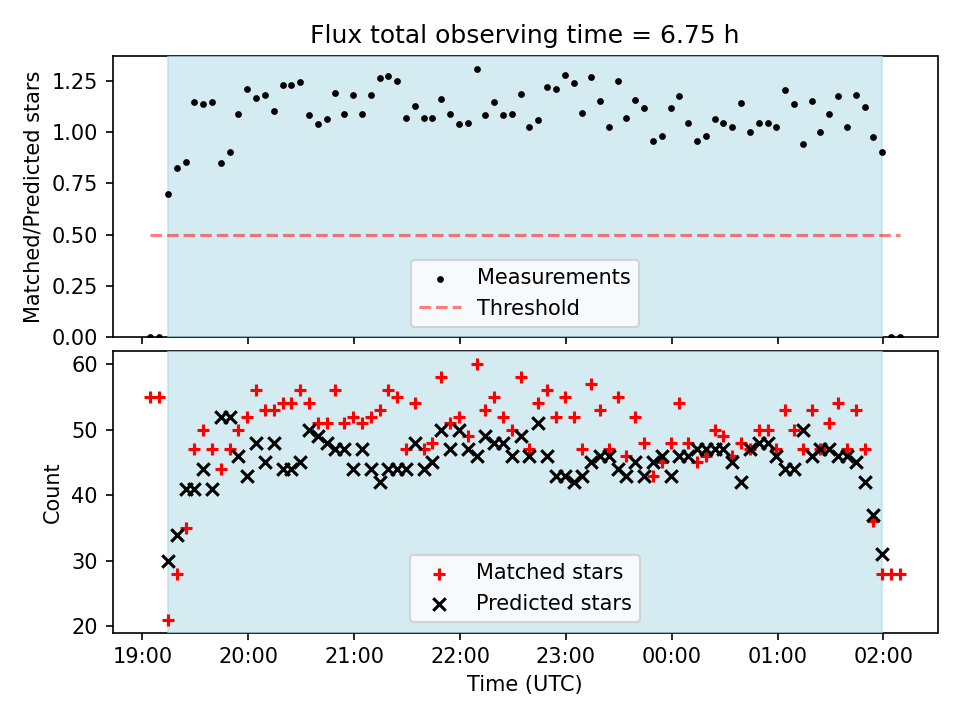 Flux total observing time = 6.75 h

Matched/Predicted stars

1.25
1.00
0.75
0.50
0.25
0.00

Measurements
Threshold

Count

60
50
40
30
20

Matched stars
Predicted stars

19:00 20:00 21:00 22:00 23:00 00:00 01:00 02:00

Time (UTC)